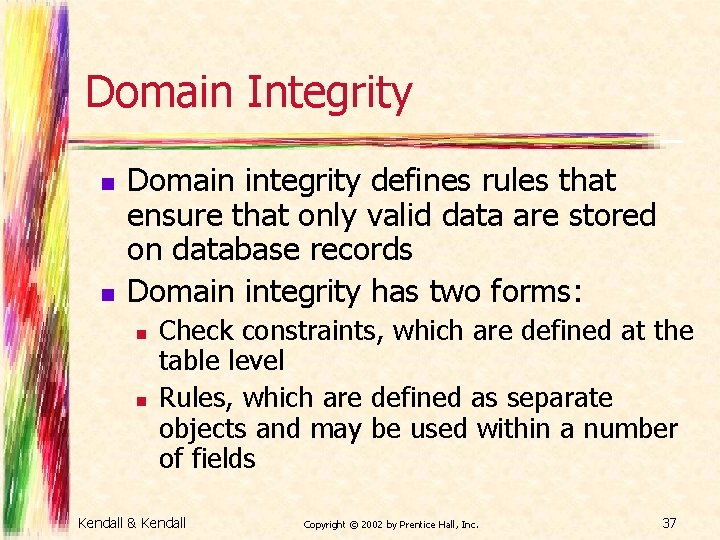 Domain Integrity

- Domain integrity defines rules that ensure that only valid data are stored on database records
- Domain integrity has two forms:
  - Check constraints, which are defined at the table level
  - Rules, which are defined as separate objects and may be used within a number of fields

Kendall & Kendall

Copyright © 2002 by Prentice Hall, Inc.

37